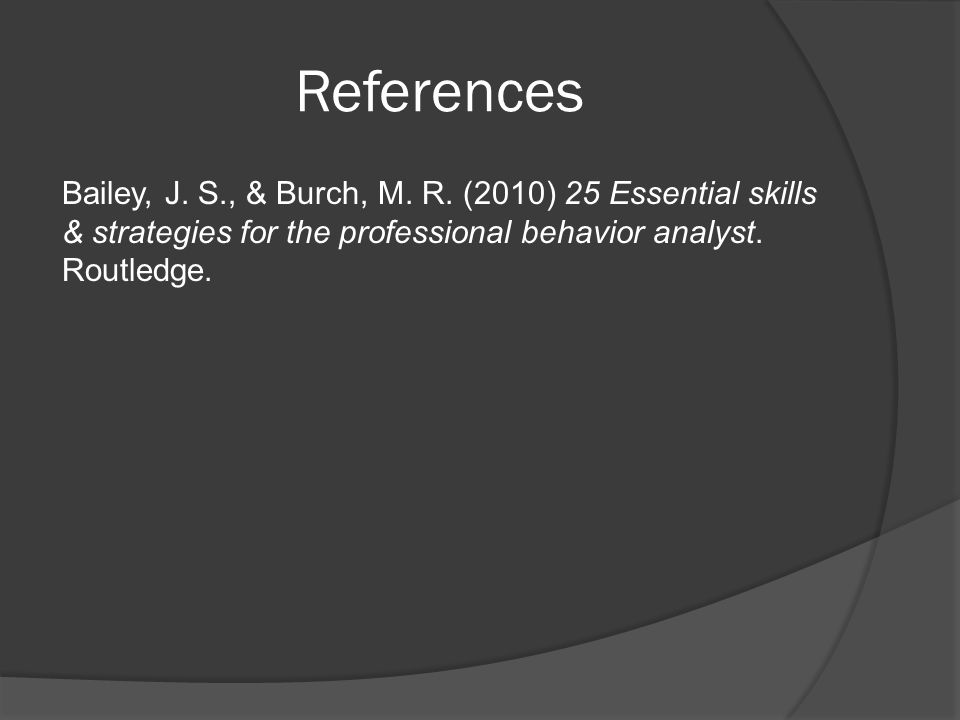 References

Bailey, J. S., & Burch, M. R. (2010) 25 Essential skills & strategies for the professional behavior analyst. Routledge.